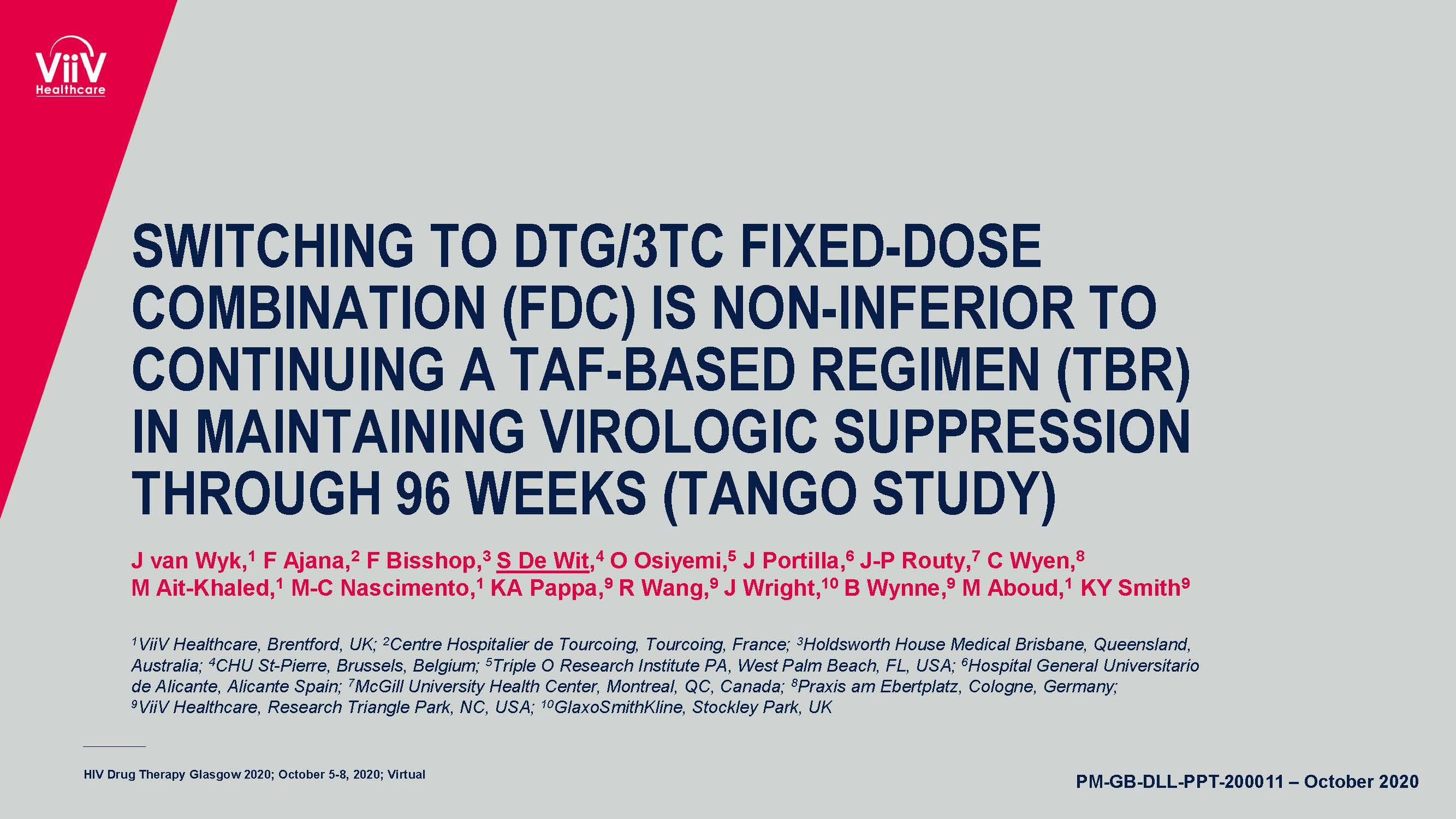 ViiV Healthcare

SWITCHING TO DTG/3TC FIXED-DOSE COMBINATION (FDC) IS NON-INFERIOR TO CONTINUING A TAF-BASED REGIMEN (TBR) IN MAINTAINING VIROLOGIC SUPPRESSION THROUGH 96 WEEKS (TANGO STUDY)

J van Wyk,$^1$ F Ajana,$^2$ F Bisshop,$^3$ S De Wit,$^4$ O Osiyemi,$^5$ J Portilla,$^6$ J-P Routy,$^7$ C Wyen,$^8$ M Ait-Khaled,$^1$ M-C Nascimento,$^1$ KA Pappa,$^9$ R Wang,$^9$ J Wright,$^{10}$ B Wynne,$^9$ M Aboud,$^1$ KY Smith$^9$

$^1$ViiV Healthcare, Brentford, UK; $^2$Centre Hospitalier de Tourcoing, Tourcoing, France; $^3$Holdsworth House Medical Brisbane, Queensland, Australia; $^4$CHU St-Pierre, Brussels, Belgium; $^5$Triple O Research Institute PA, West Palm Beach, FL, USA; $^6$Hospital General Universitario de Alicante, Alicante Spain; $^7$McGill University Health Center, Montreal, QC, Canada; $^8$Praxis am Ebertplatz, Cologne, Germany; $^9$ViiV Healthcare, Research Triangle Park, NC, USA; $^{10}$GlaxoSmithKline, Stockley Park, UK

HIV Drug Therapy Glasgow 2020; October 5-8, 2020; Virtual

PM-GB-DLL-PPT-200011 – October 2020